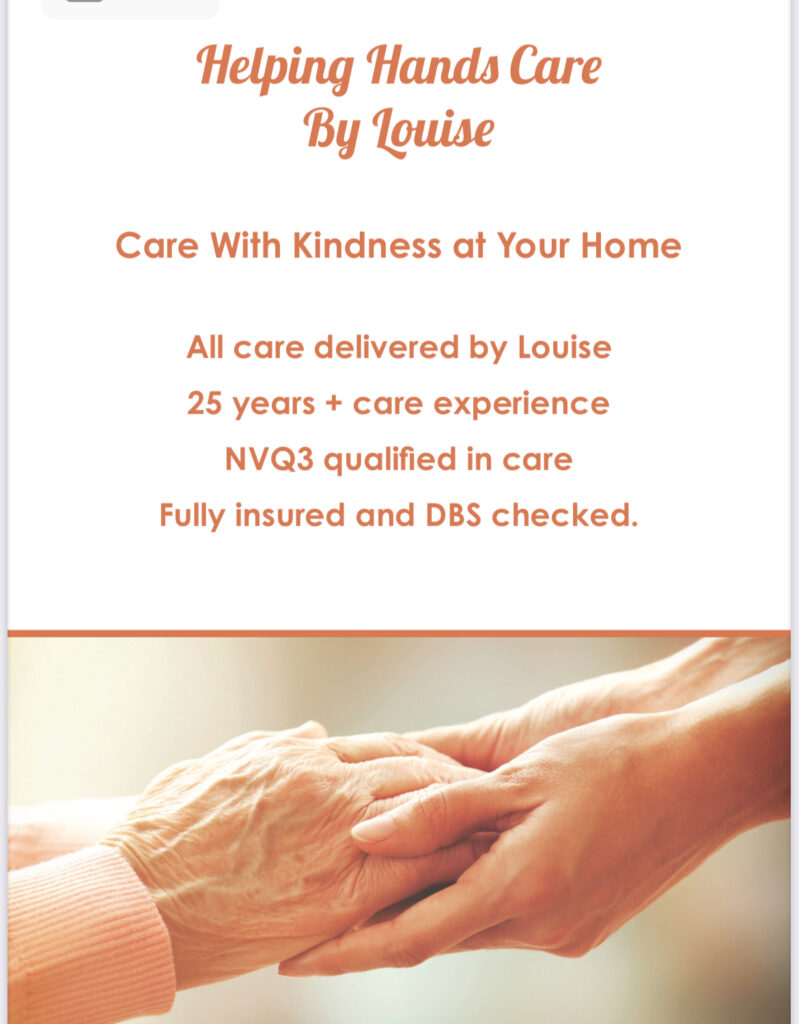 Helping Hands Care
By Louise

Care With Kindness at Your Home

All care delivered by Louise
25 years + care experience
NVQ3 qualified in care
Fully insured and DBS checked.